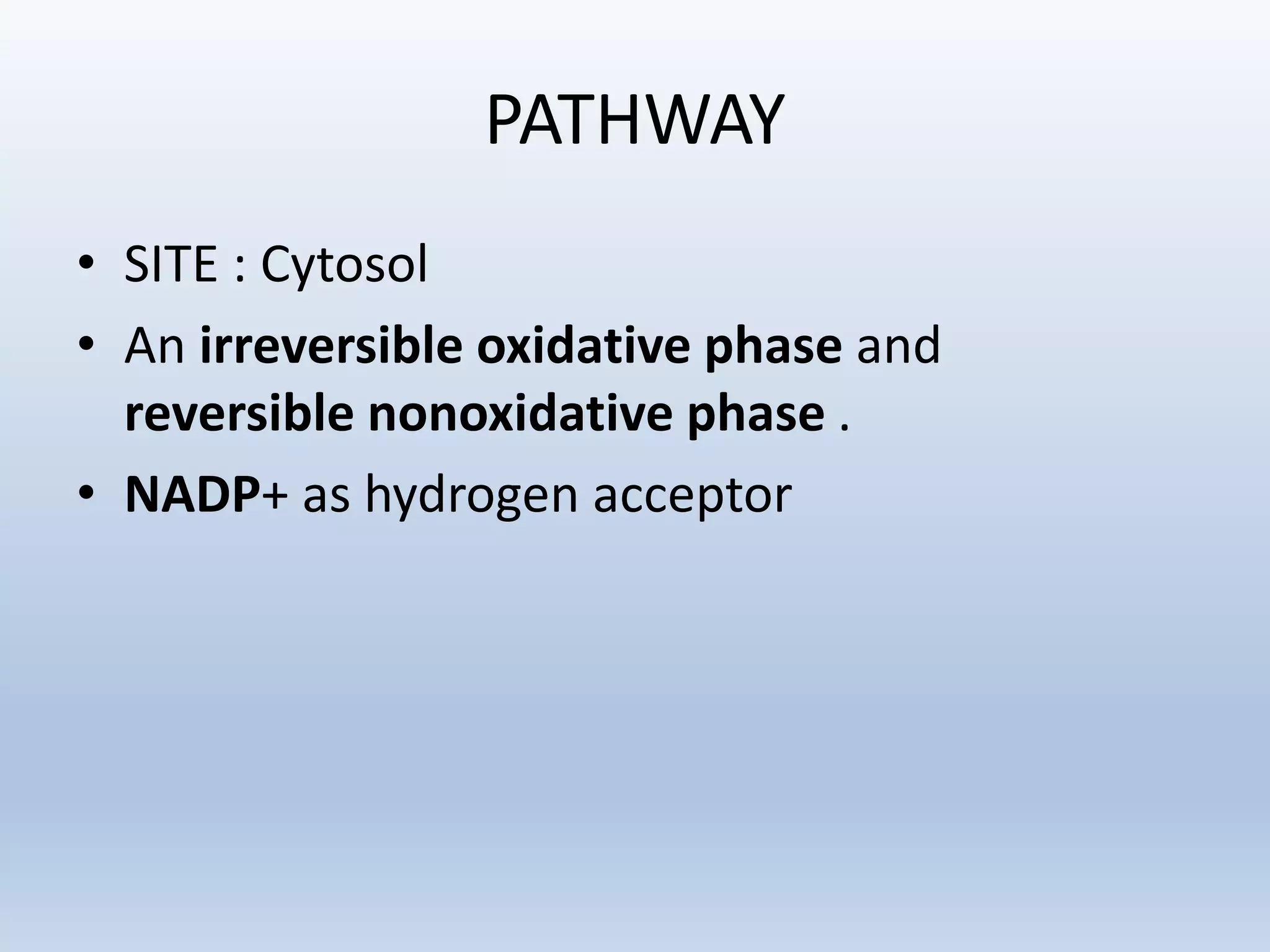 PATHWAY

• SITE : Cytosol
• An irreversible oxidative phase and reversible nonoxidative phase .
• NADP+ as hydrogen acceptor